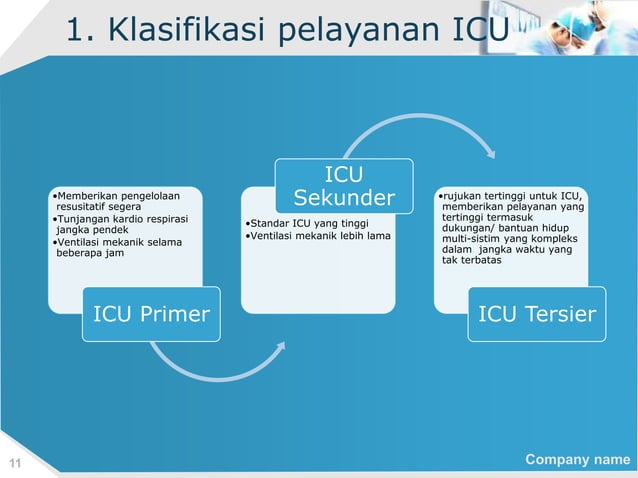 1. Klasifikasi pelayanan ICU

•Memberikan pengelolaan resusitatif segera
•Tunjangan kardio respirasi jangka pendek
•Ventilasi mekanik selama beberapa jam

ICU Primer

ICU Sekunder

•Standar ICU yang tinggi
•Ventilasi mekanik lebih lama

•rujukan tertinggi untuk ICU, memberikan pelayanan yang tertinggi termasuk dukungan/ bantuan hidup multi-sistim yang kompleks dalam jangka waktu yang tak terbatas

ICU Tersier

11

Company name